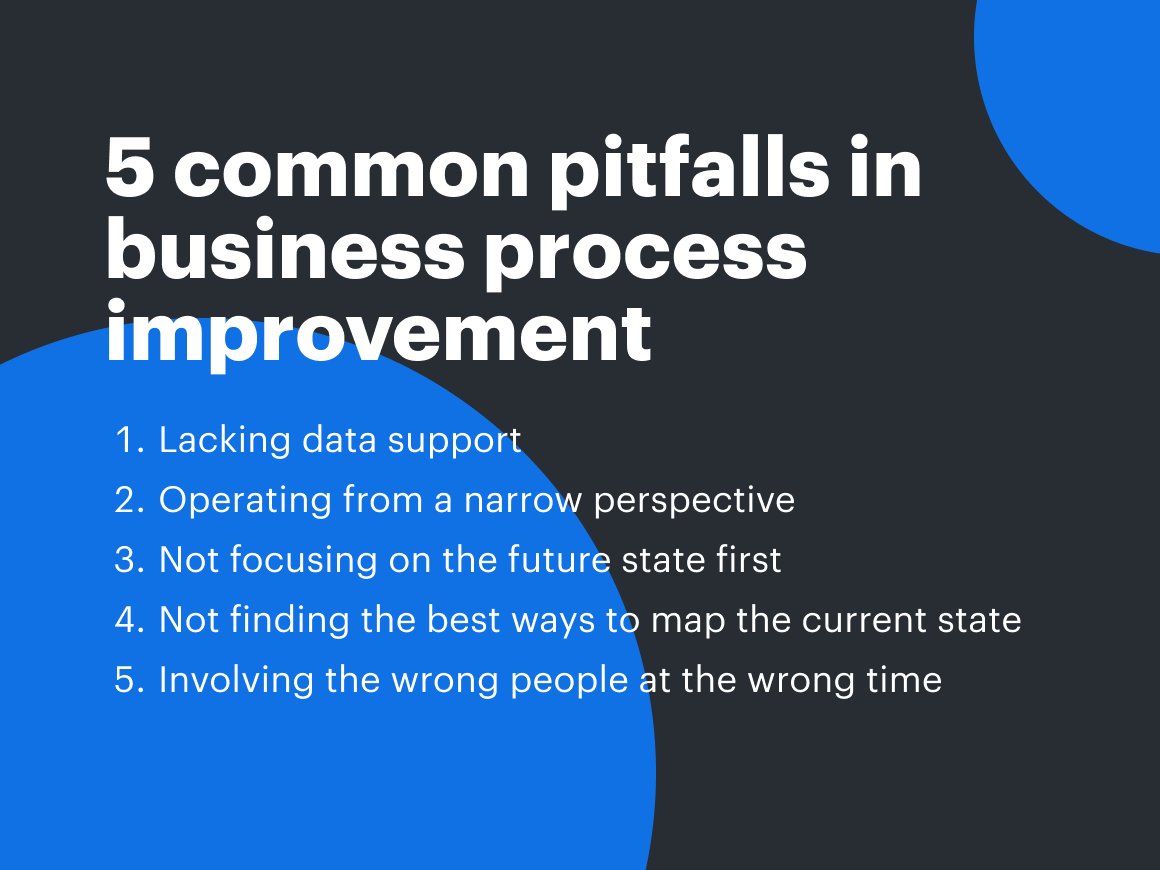 5 common pitfalls in business process improvement

1. Lacking data support
2. Operating from a narrow perspective
3. Not focusing on the future state first
4. Not finding the best ways to map the current state
5. Involving the wrong people at the wrong time